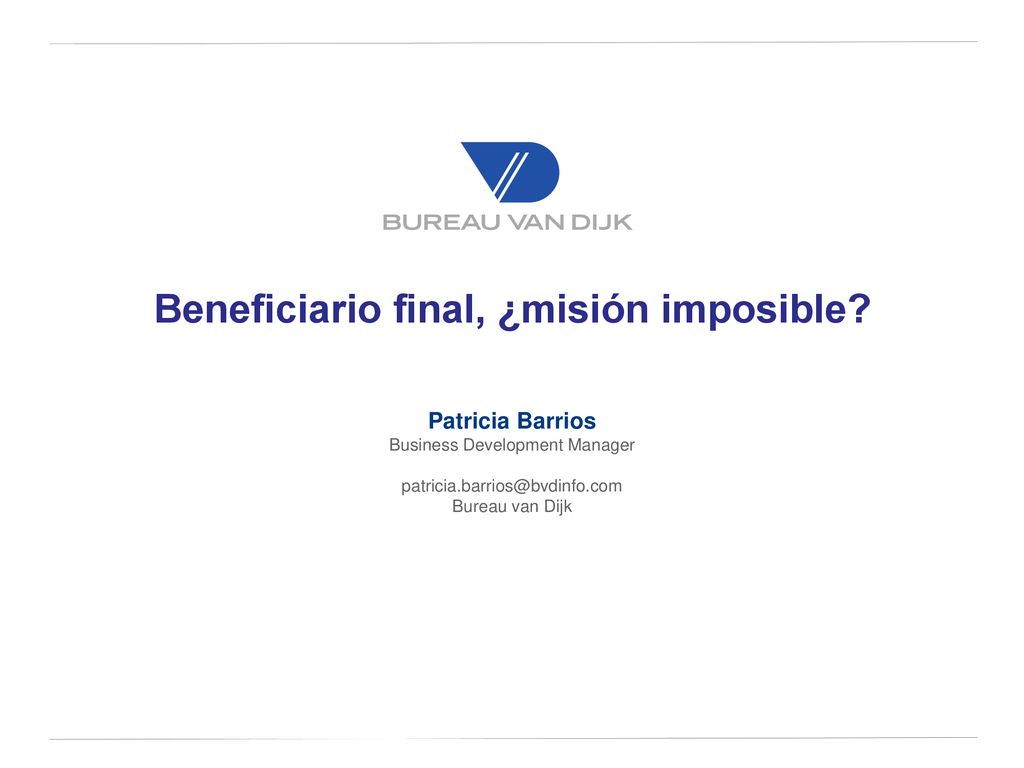 BUREAU VAN DIJK

Beneficiario final, ¿misión imposible?

Patricia Barrios
Business Development Manager

patricia.barrios@bvdinfo.com
Bureau van Dijk